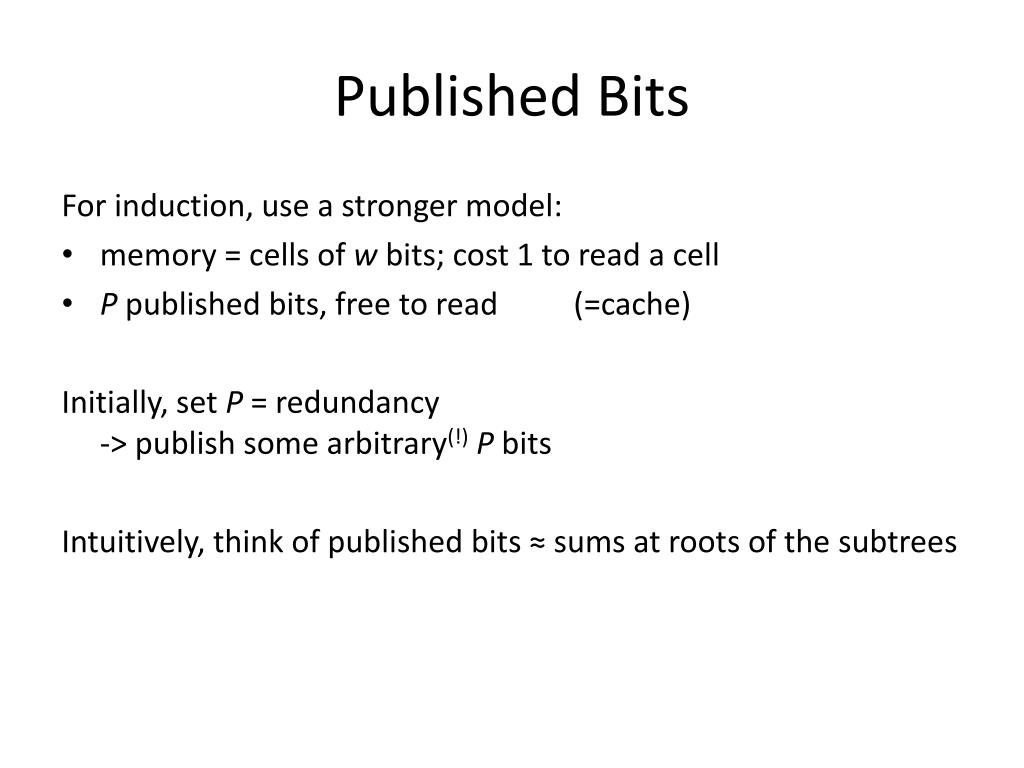 Published Bits

For induction, use a stronger model:

• memory = cells of $w$ bits; cost 1 to read a cell
• $P$ published bits, free to read (=cache)

Initially, set $P$ = redundancy
-> publish some arbitrary$^{(!)}$ $P$ bits

Intuitively, think of published bits ≈ sums at roots of the subtrees